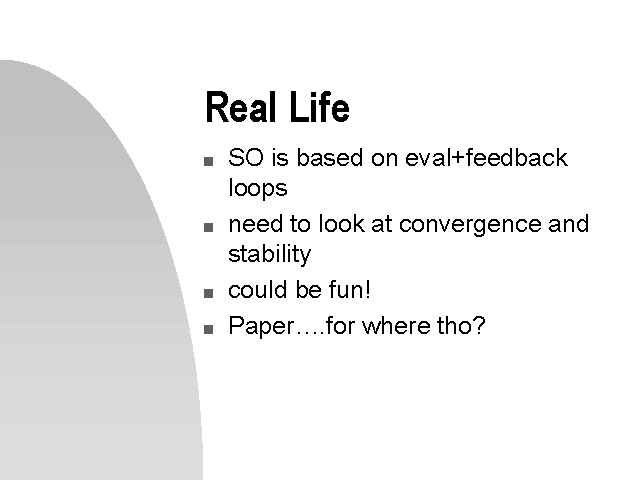 Real Life

- SO is based on eval+feedback loops
- need to look at convergence and stability
- could be fun!
- Paper….for where tho?